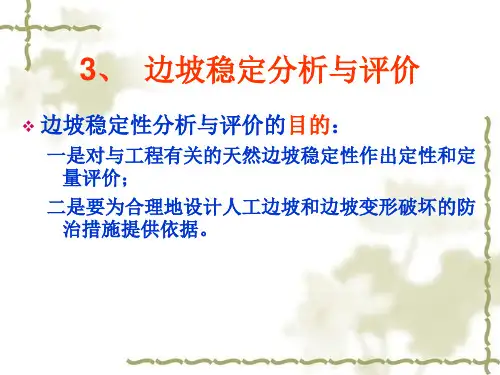 3、 边坡稳定分析与评价

❖ 边坡稳定性分析与评价的目的：

一是对与工程有关的天然边坡稳定性作出定性和定量评价；

二是要为合理地设计人工边坡和边坡变形破坏的防治措施提供依据。